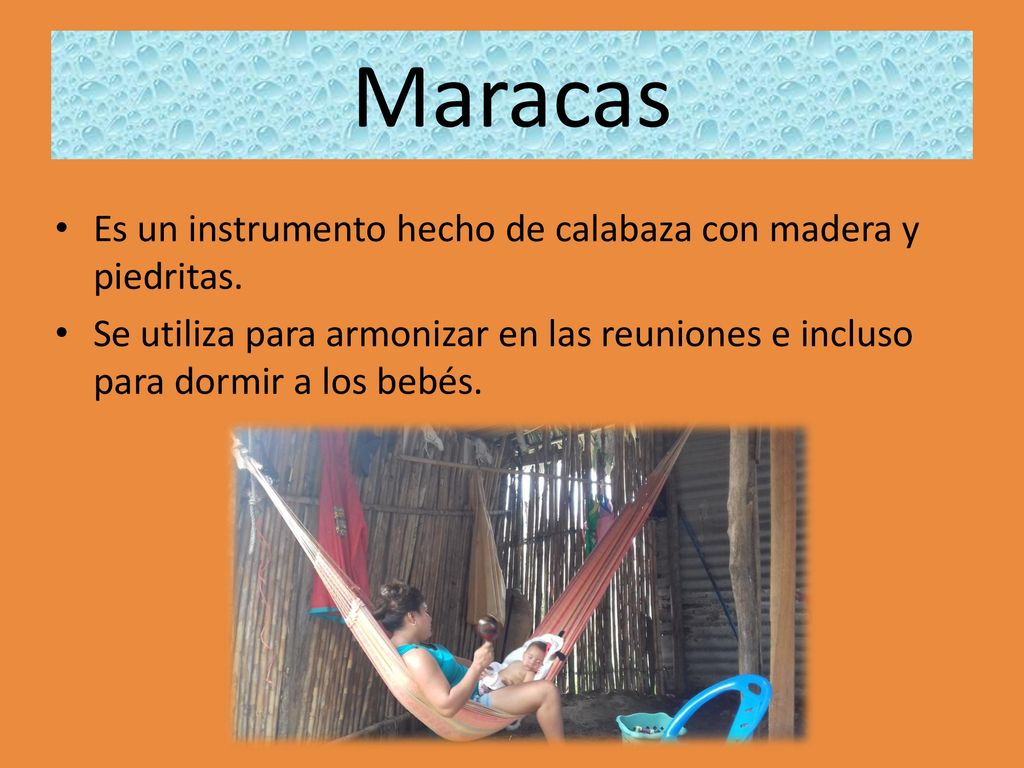 Maracas

• Es un instrumento hecho de calabaza con madera y piedritas.
• Se utiliza para armonizar en las reuniones e incluso para dormir a los bebés.